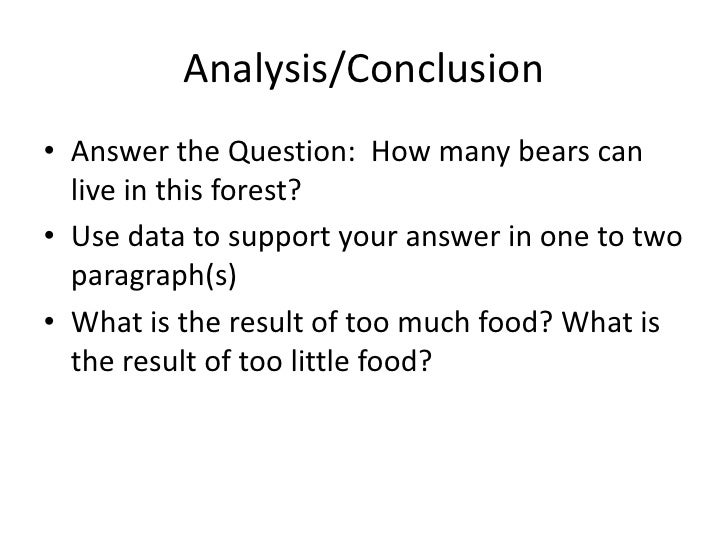 Analysis/Conclusion

• Answer the Question: How many bears can live in this forest?
• Use data to support your answer in one to two paragraph(s)
• What is the result of too much food? What is the result of too little food?